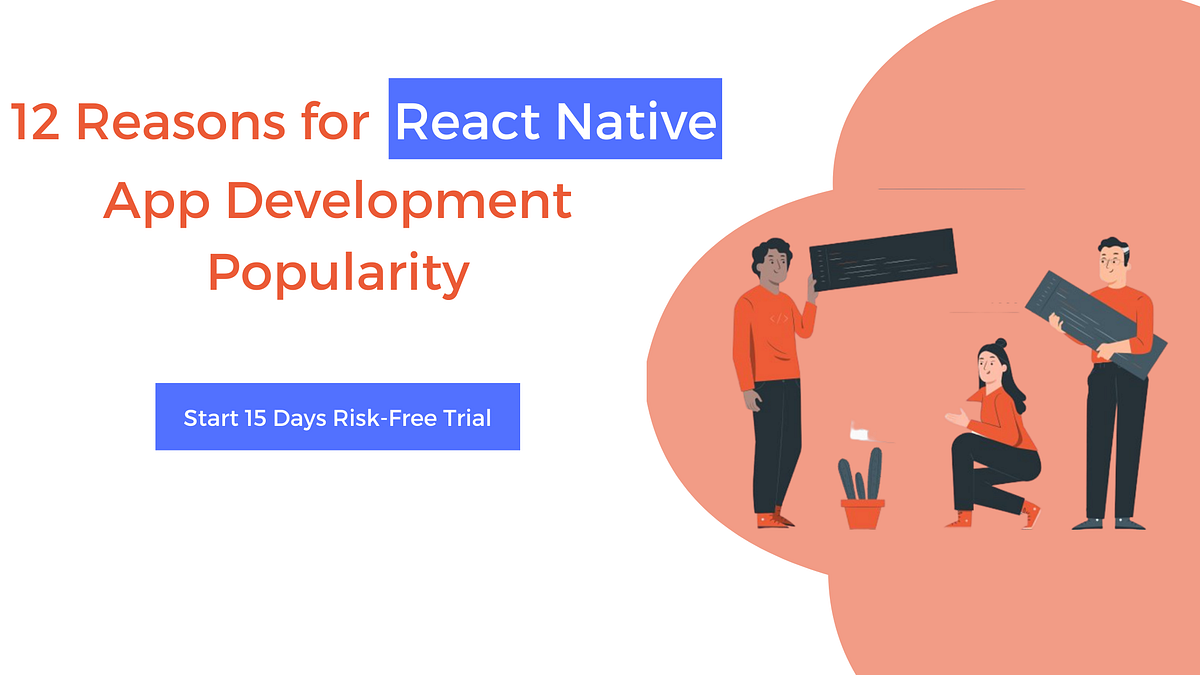 12 Reasons for React Native App Development Popularity

Start 15 Days Risk-Free Trial